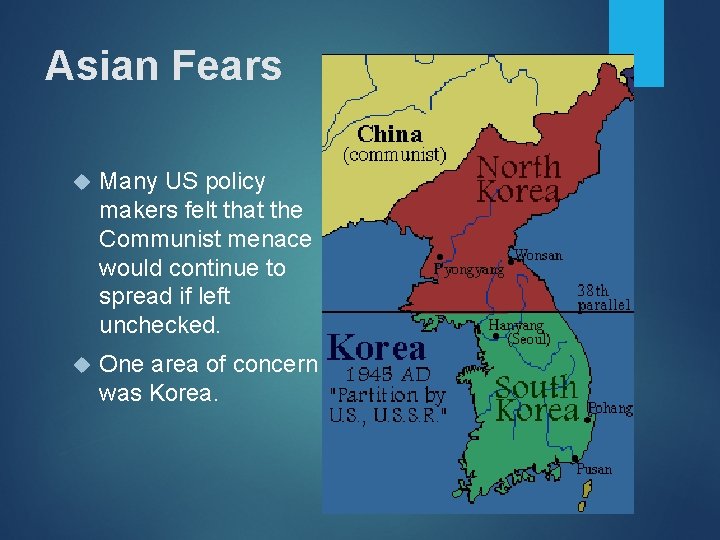 Asian Fears

Many US policy makers felt that the Communist menace would continue to spread if left unchecked.

One area of concern was Korea.

China
(communist)

North Korea

Pyongyang

Wonsan

38th parallel

Hanyang (Seoul)

Korea
1945 AD
"Partition by U.S., U.S.S.R."

South Korea

Pohang

Pusan